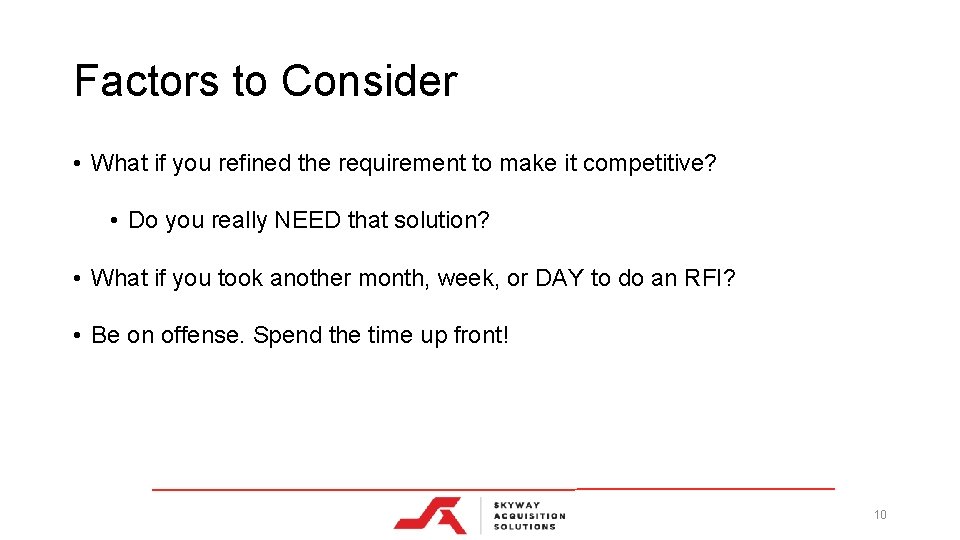 Factors to Consider

• What if you refined the requirement to make it competitive?

• Do you really NEED that solution?

• What if you took another month, week, or DAY to do an RFI?

• Be on offense. Spend the time up front!

SKYWAY
ACQUISITION
SOLUTIONS

10